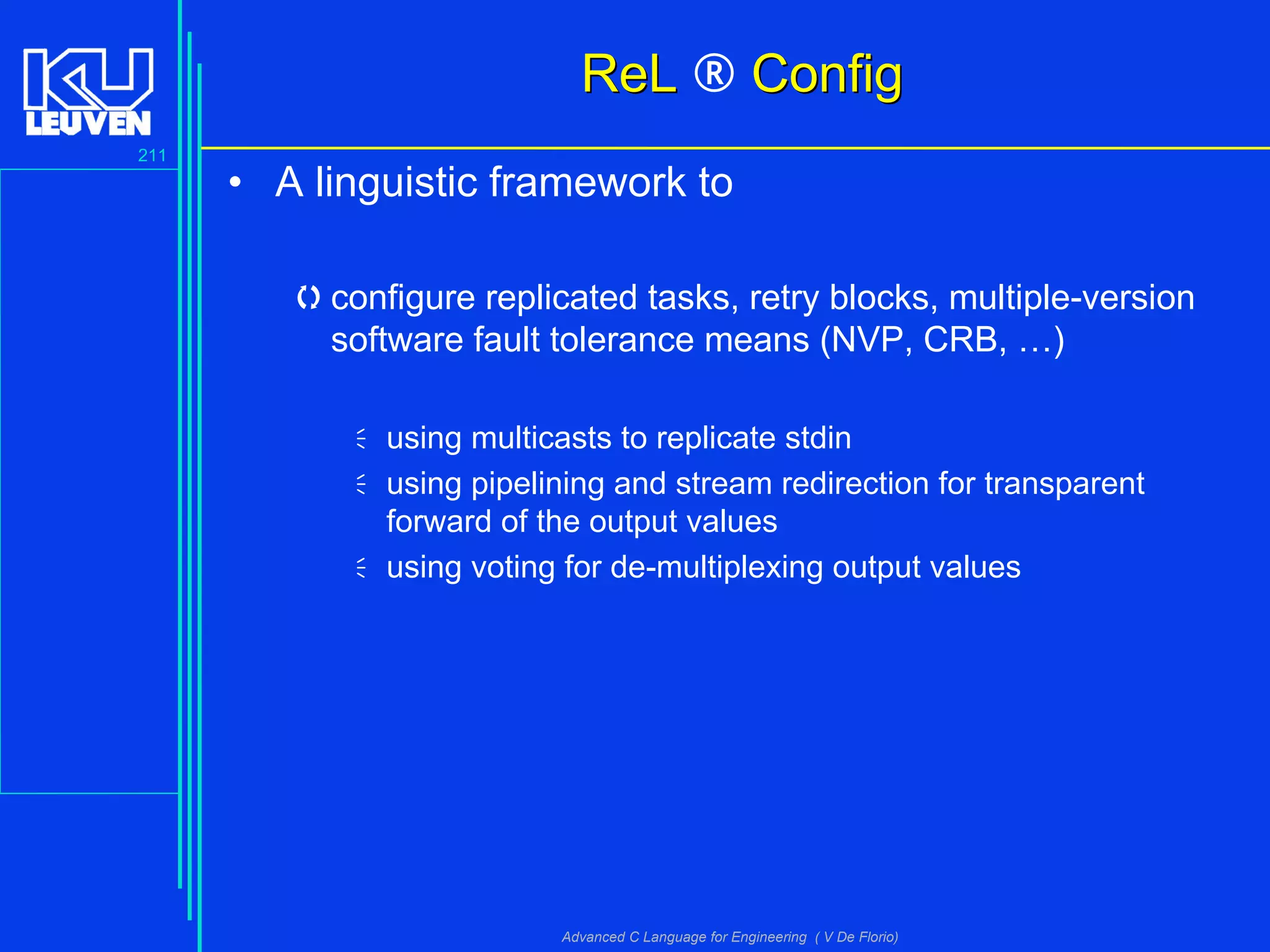 KU LEUVEN

211

ReL ® Config

• A linguistic framework to

configure replicated tasks, retry blocks, multiple-version software fault tolerance means (NVP, CRB, …)

using multicasts to replicate stdin

using pipelining and stream redirection for transparent forward of the output values

using voting for de-multiplexing output values

Advanced C Language for Engineering ( V De Florio)